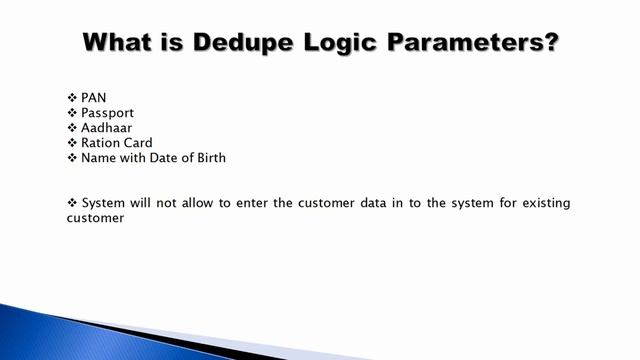 What is Dedupe Logic Parameters?

❖ PAN
❖ Passport
❖ Aadhaar
❖ Ration Card
❖ Name with Date of Birth

❖ System will not allow to enter the customer data in to the system for existing customer